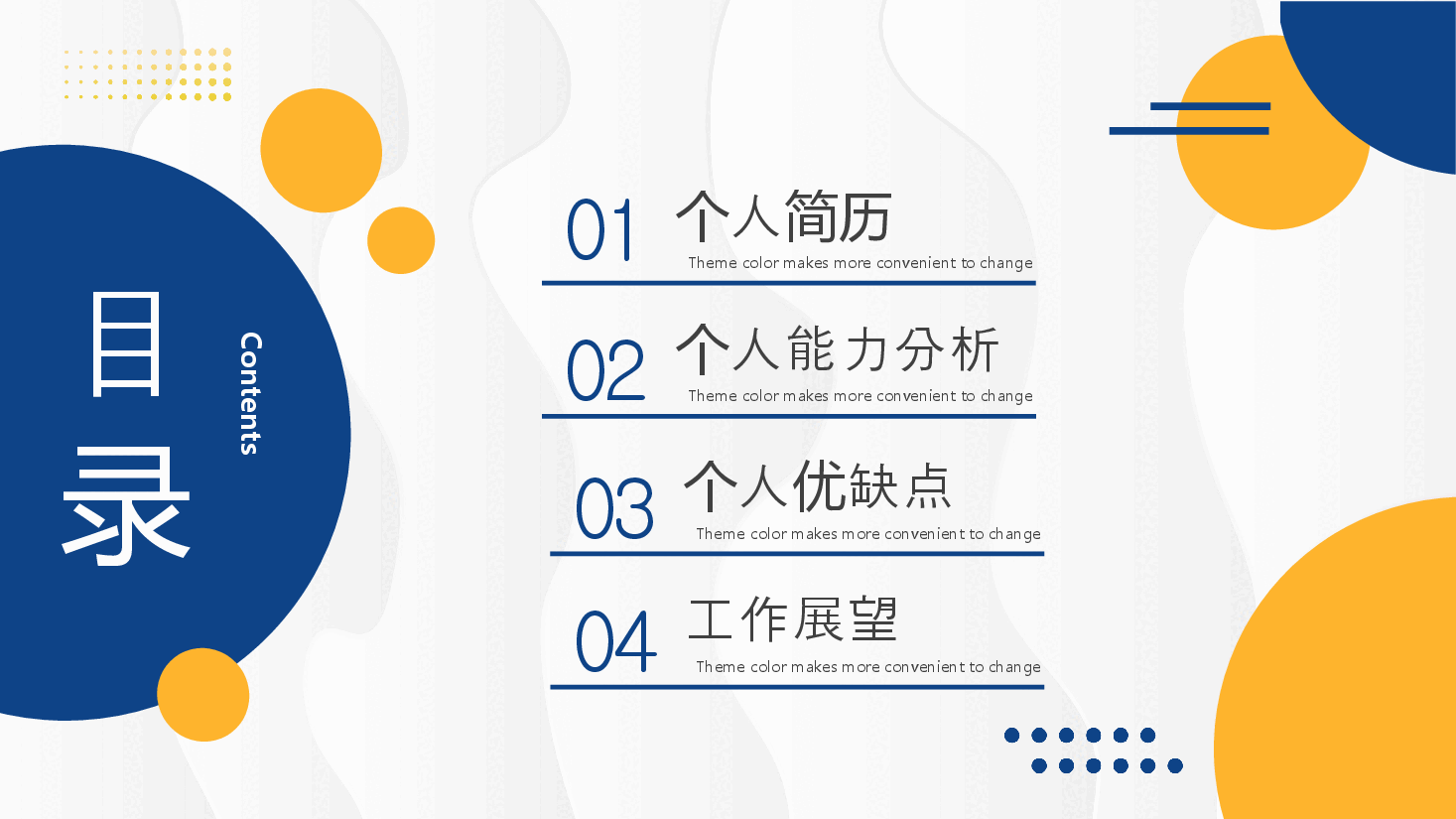 目录

Contents

01 个人简历
Theme color makes more convenient to change

02 个人能力分析
Theme color makes more convenient to change

03 个人优缺点
Theme color makes more convenient to change

04 工作展望
Theme color makes more convenient to change